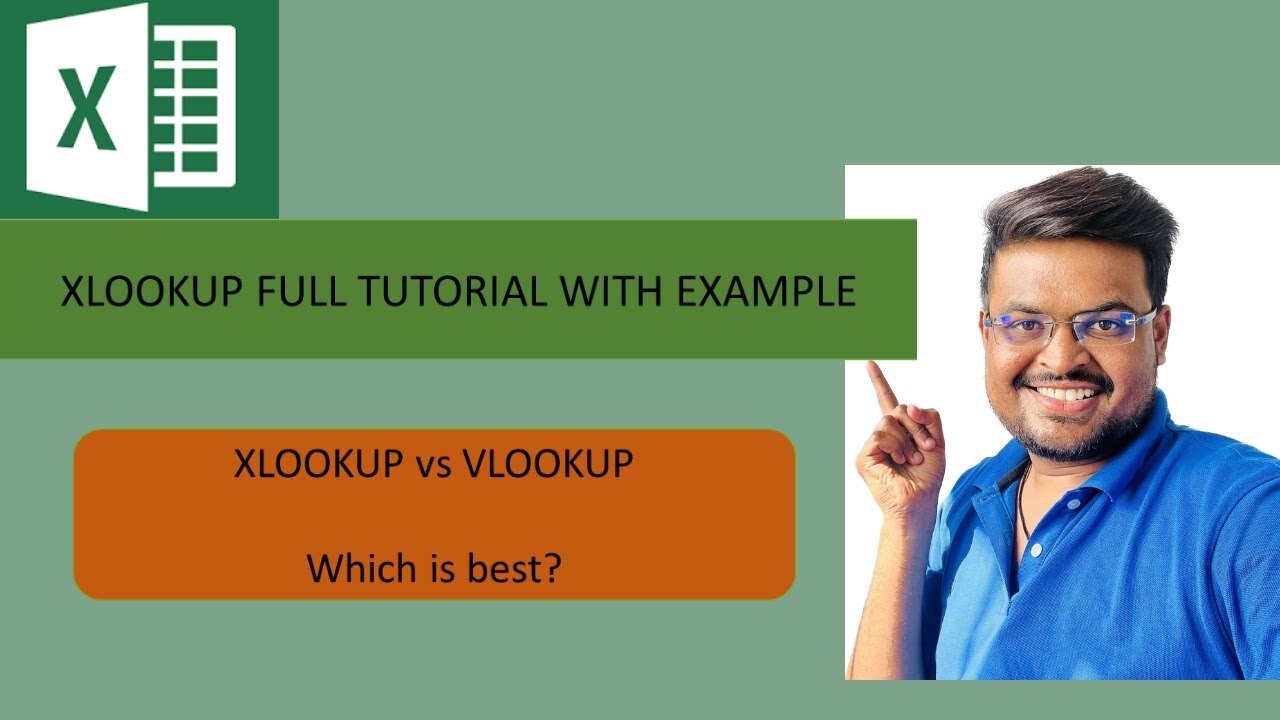 X

XLOOKUP FULL TUTORIAL WITH EXAMPLE

XLOOKUP vs VLOOKUP

Which is best?